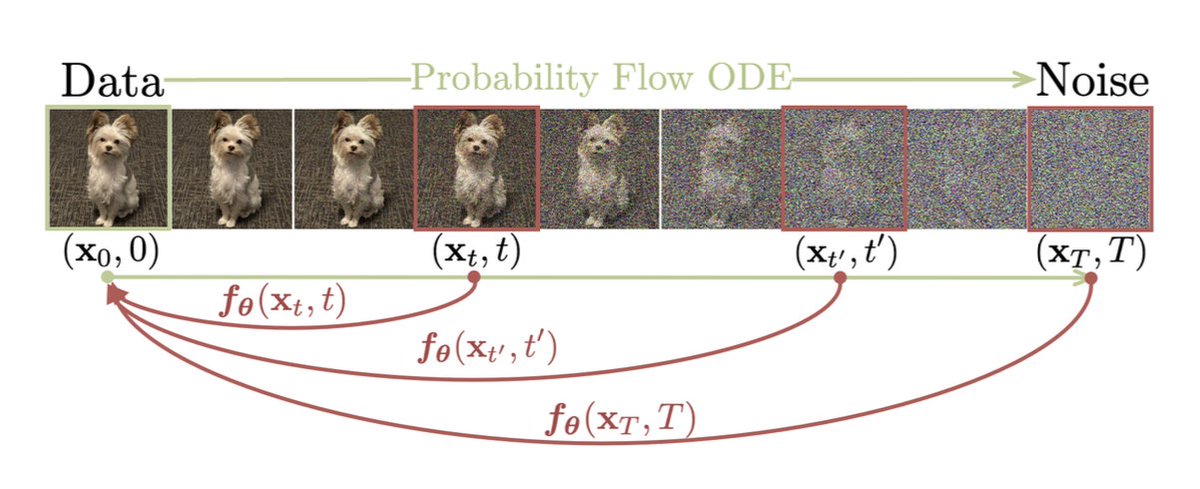 Data Probability Flow ODE Noise

$(\mathbf{x}_0, 0)$ $(\mathbf{x}_t, t)$ $(\mathbf{x}_{t'}, t')$ $(\mathbf{x}_T, T)$

$\boldsymbol{f_\theta}(\mathbf{x}_t, t)$

$\boldsymbol{f_\theta}(\mathbf{x}_{t'}, t')$

$\boldsymbol{f_\theta}(\mathbf{x}_T, T)$